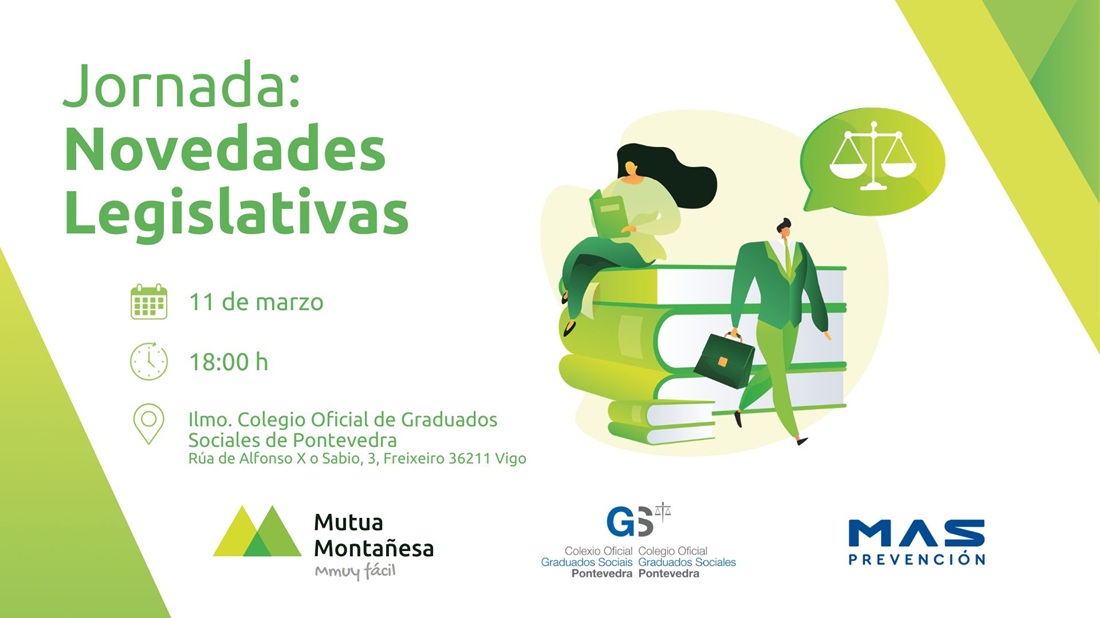 Jornada:
Novedades Legislativas

11 de marzo

18:00 h

Ilmo. Colegio Oficial de Graduados Sociales de Pontevedra
Rúa de Alfonso X o Sabio, 3, Freixeiro 36211 Vigo

Mutua Montañesa
Mmuy fácil

GS
Colexio Oficial Graduados Sociais Pontevedra
Colegio Oficial Graduados Sociales Pontevedra

MAS PREVENCIÓN